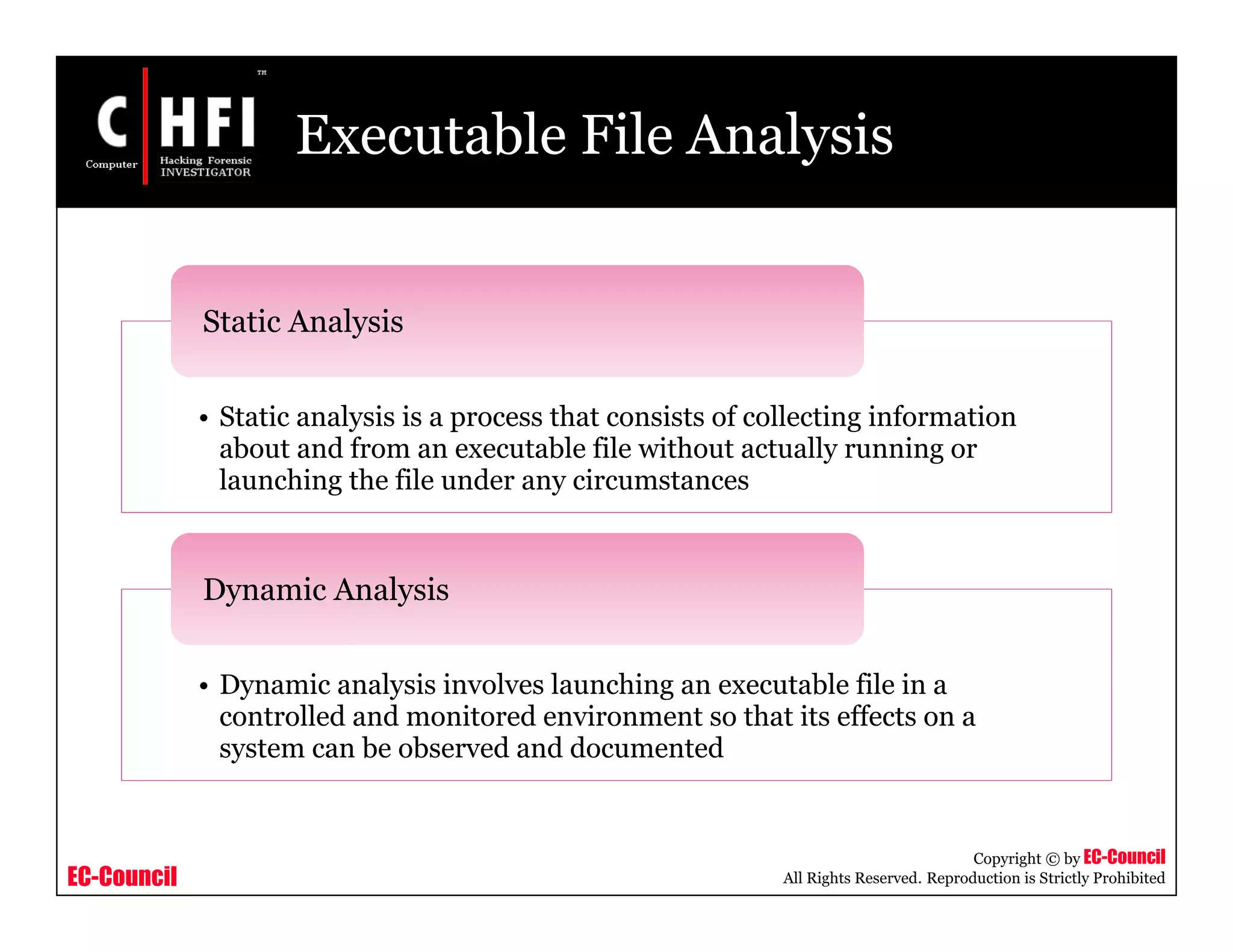 C HFI ™
Computer Hacking Forensic INVESTIGATOR

Executable File Analysis

Static Analysis

• Static analysis is a process that consists of collecting information about and from an executable file without actually running or launching the file under any circumstances

Dynamic Analysis

• Dynamic analysis involves launching an executable file in a controlled and monitored environment so that its effects on a system can be observed and documented

EC-Council

Copyright © by EC-Council
All Rights Reserved. Reproduction is Strictly Prohibited